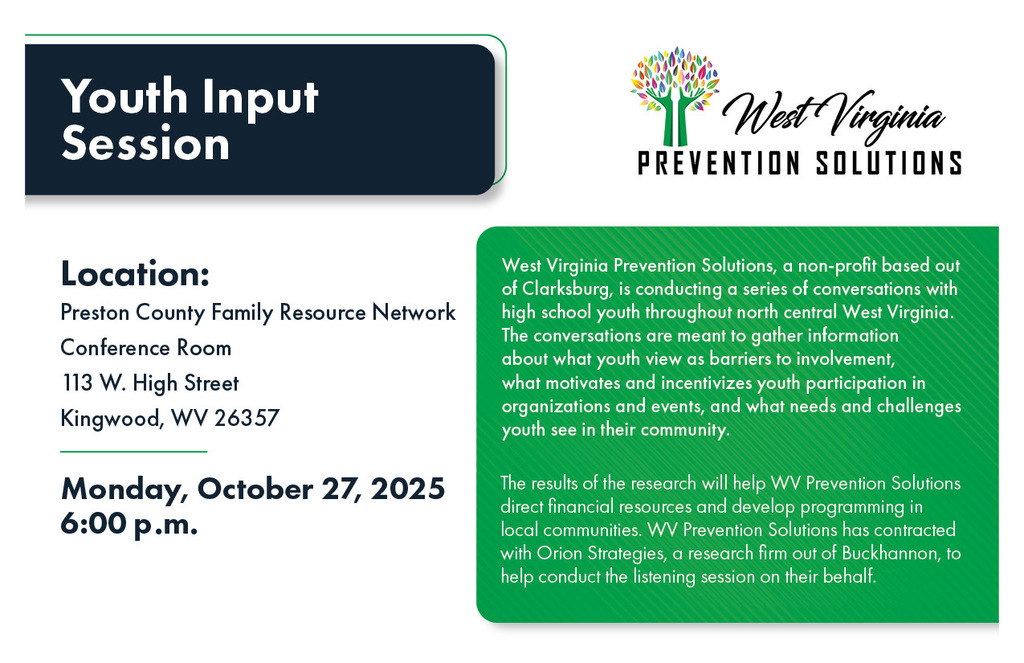 Youth Input Session

West Virginia
PREVENTION SOLUTIONS

Location:
Preston County Family Resource Network
Conference Room
113 W. High Street
Kingwood, WV 26357

Monday, October 27, 2025
6:00 p.m.

West Virginia Prevention Solutions, a non-profit based out of Clarksburg, is conducting a series of conversations with high school youth throughout north central West Virginia. The conversations are meant to gather information about what youth view as barriers to involvement, what motivates and incentivizes youth participation in organizations and events, and what needs and challenges youth see in their community.

The results of the research will help WV Prevention Solutions direct financial resources and develop programming in local communities. WV Prevention Solutions has contracted with Orion Strategies, a research firm out of Buckhannon, to help conduct the listening session on their behalf.